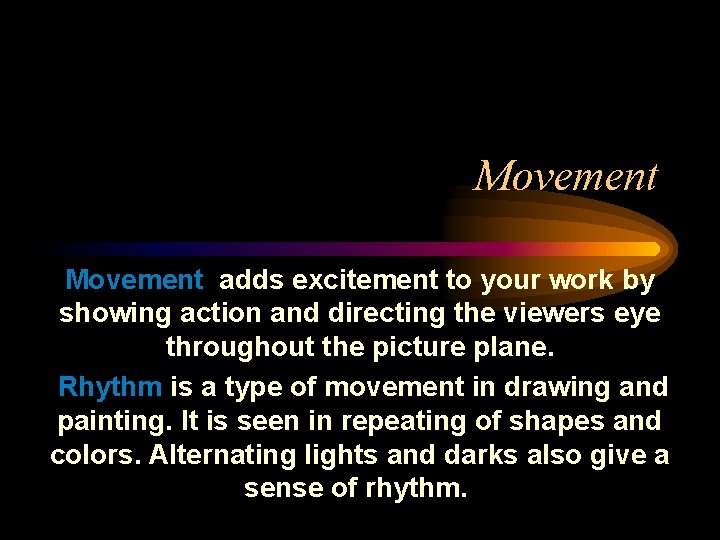 Movement

Movement adds excitement to your work by showing action and directing the viewers eye throughout the picture plane.

Rhythm is a type of movement in drawing and painting. It is seen in repeating of shapes and colors. Alternating lights and darks also give a sense of rhythm.